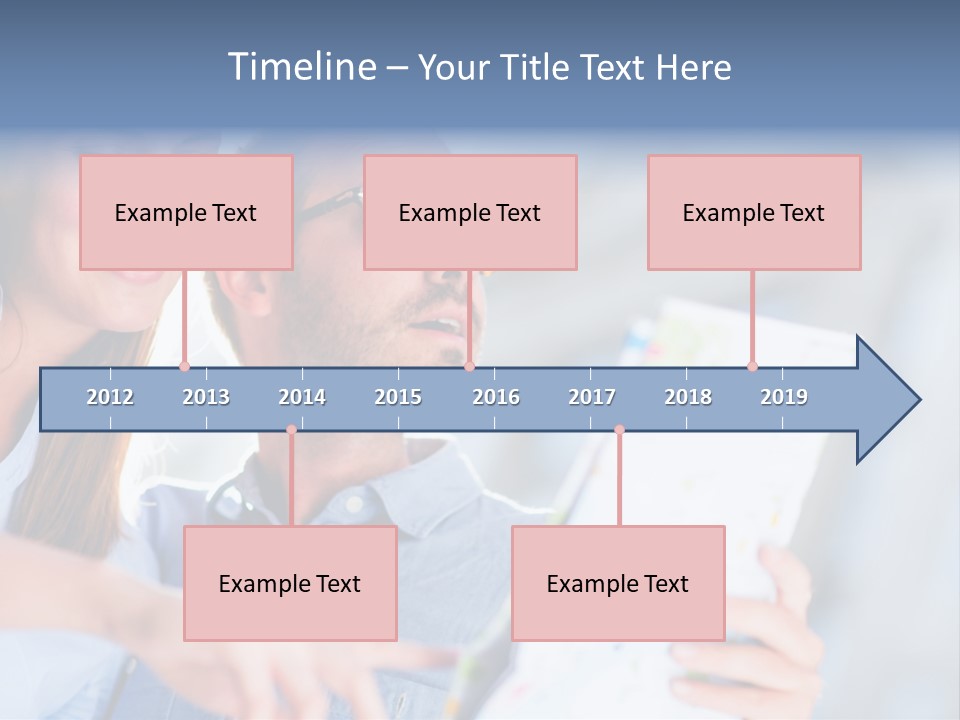 Timeline – Your Title Text Here

Example Text

Example Text

Example Text

2012 2013 2014 2015 2016 2017 2018 2019

Example Text

Example Text